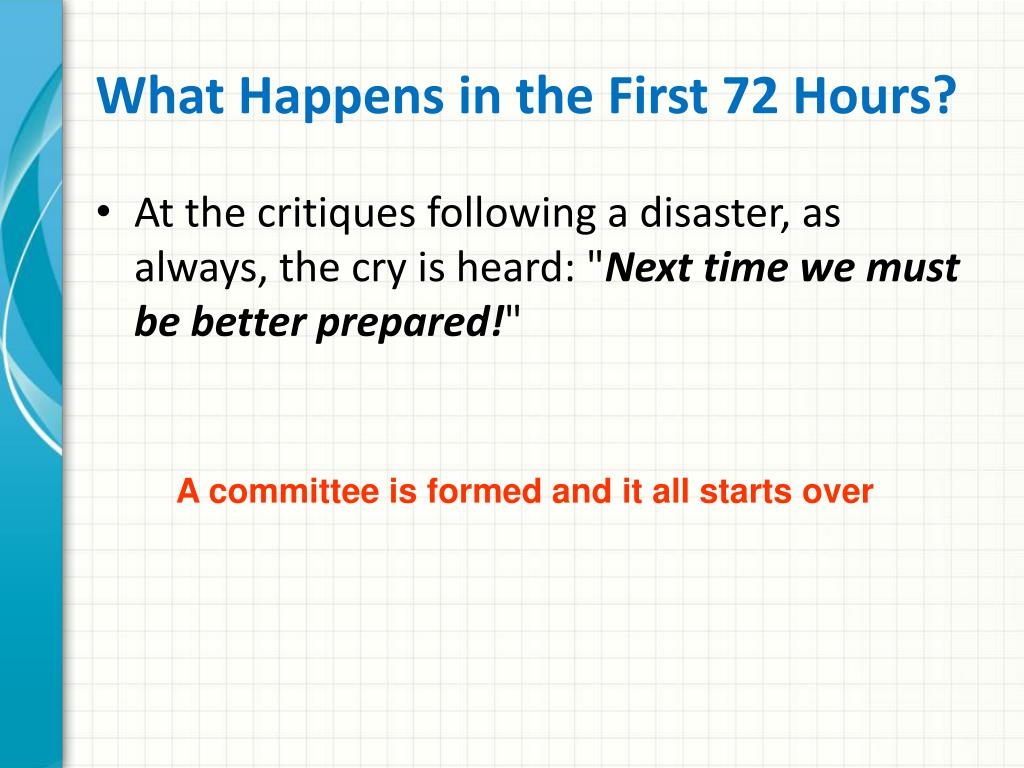 What Happens in the First 72 Hours?

• At the critiques following a disaster, as always, the cry is heard: "Next time we must be better prepared!"

A committee is formed and it all starts over